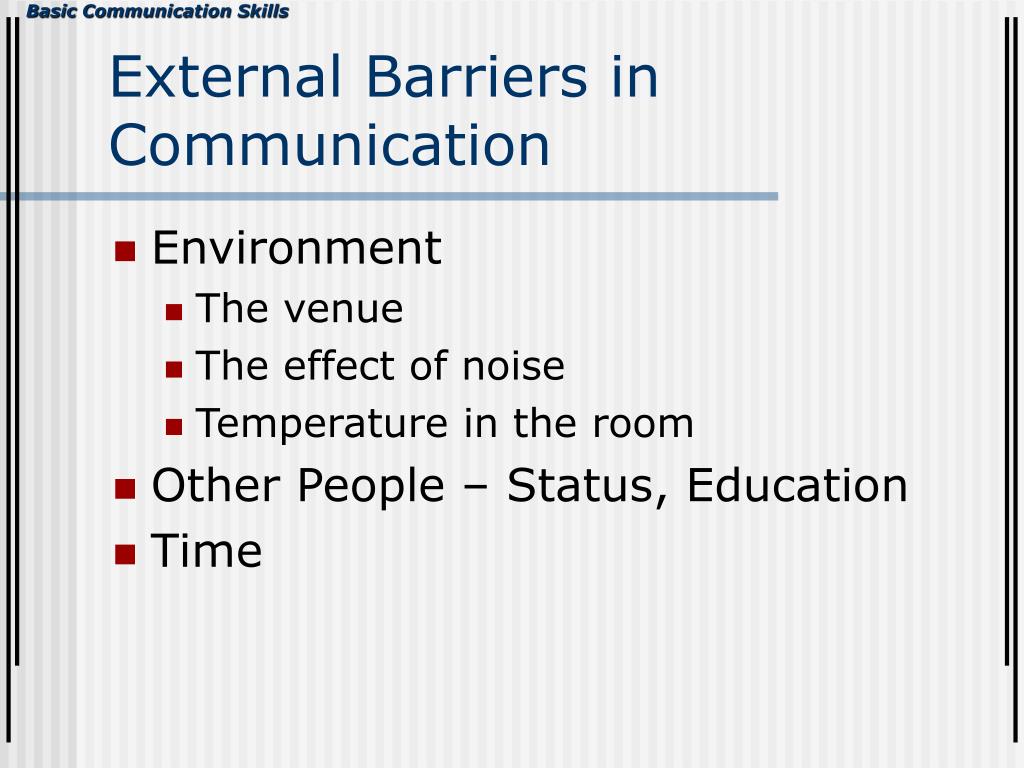 Basic Communication Skills

External Barriers in Communication

- Environment
  - The venue
  - The effect of noise
  - Temperature in the room
- Other People – Status, Education
- Time